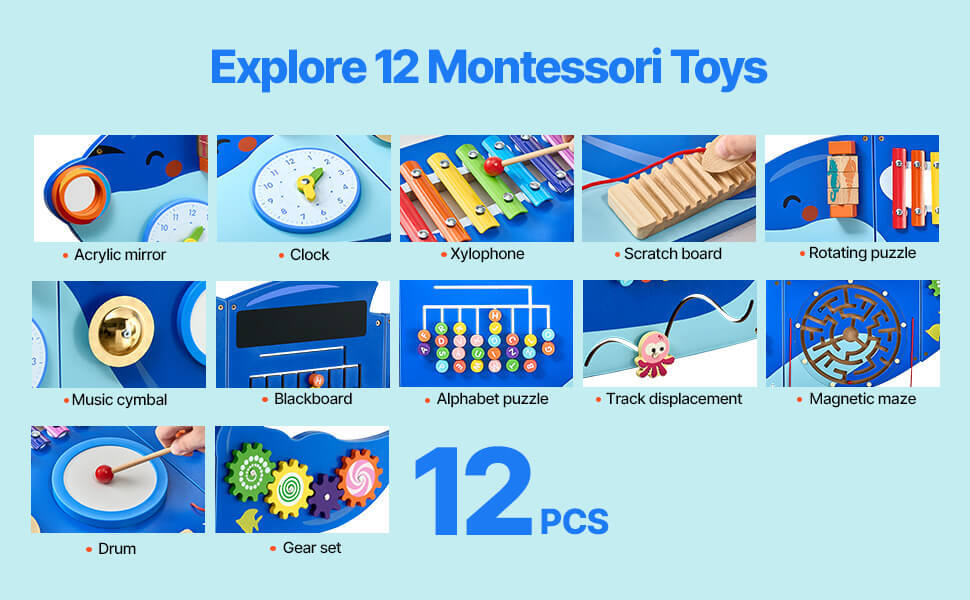 Explore 12 Montessori Toys

• Acrylic mirror

• Clock

• Xylophone

• Scratch board

• Rotating puzzle

• Music cymbal

• Blackboard

• Alphabet puzzle

• Track displacement

• Magnetic maze

• Drum

• Gear set

12 PCS